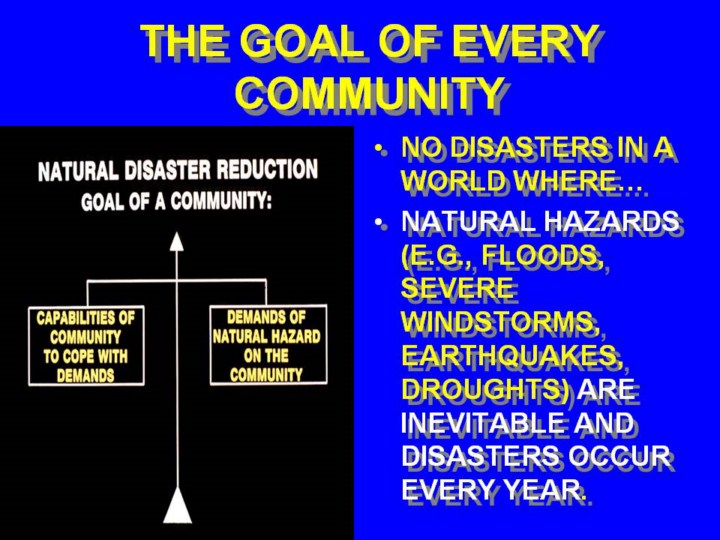 THE GOAL OF EVERY COMMUNITY

NATURAL DISASTER REDUCTION GOAL OF A COMMUNITY:

CAPABILITIES OF COMMUNITY TO COPE WITH DEMANDS

DEMANDS OF NATURAL HAZARD ON THE COMMUNITY

• NO DISASTERS IN A WORLD WHERE…

• NATURAL HAZARDS (E.G., FLOODS, SEVERE WINDSTORMS, EARTHQUAKES, DROUGHTS) ARE INEVITABLE AND DISASTERS OCCUR EVERY YEAR.